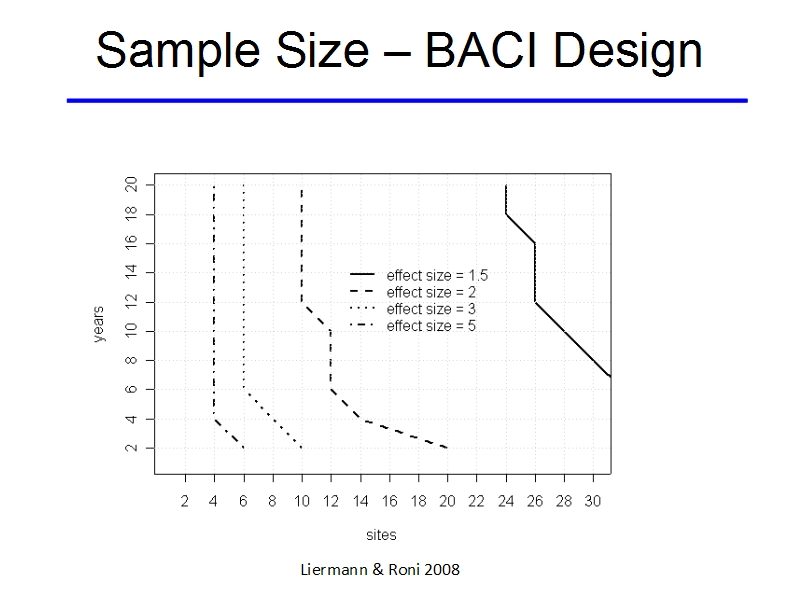 Sample Size – BACI Design

years

20
18
16
14
12
10
8
6
4
2

effect size = 1.5
effect size = 2
effect size = 3
effect size = 5

2 4 6 8 10 12 14 16 18 20 22 24 26 28 30

sites

Liermann & Roni 2008